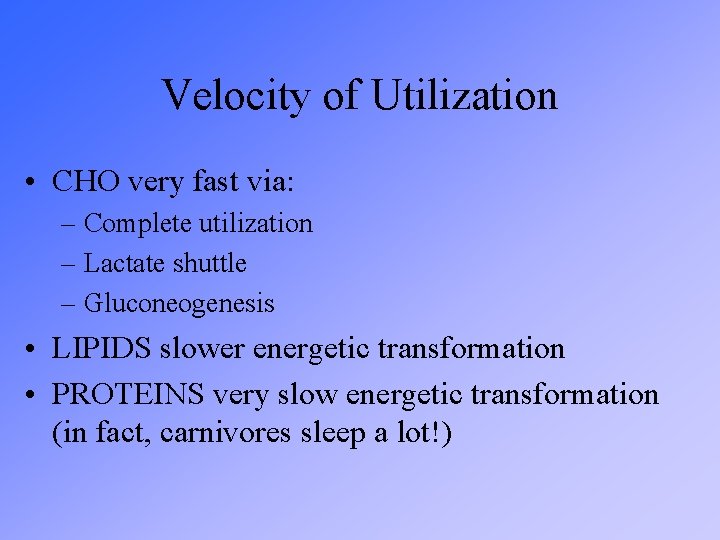 Velocity of Utilization

• CHO very fast via:
– Complete utilization
– Lactate shuttle
– Gluconeogenesis
• LIPIDS slower energetic transformation
• PROTEINS very slow energetic transformation (in fact, carnivores sleep a lot!)